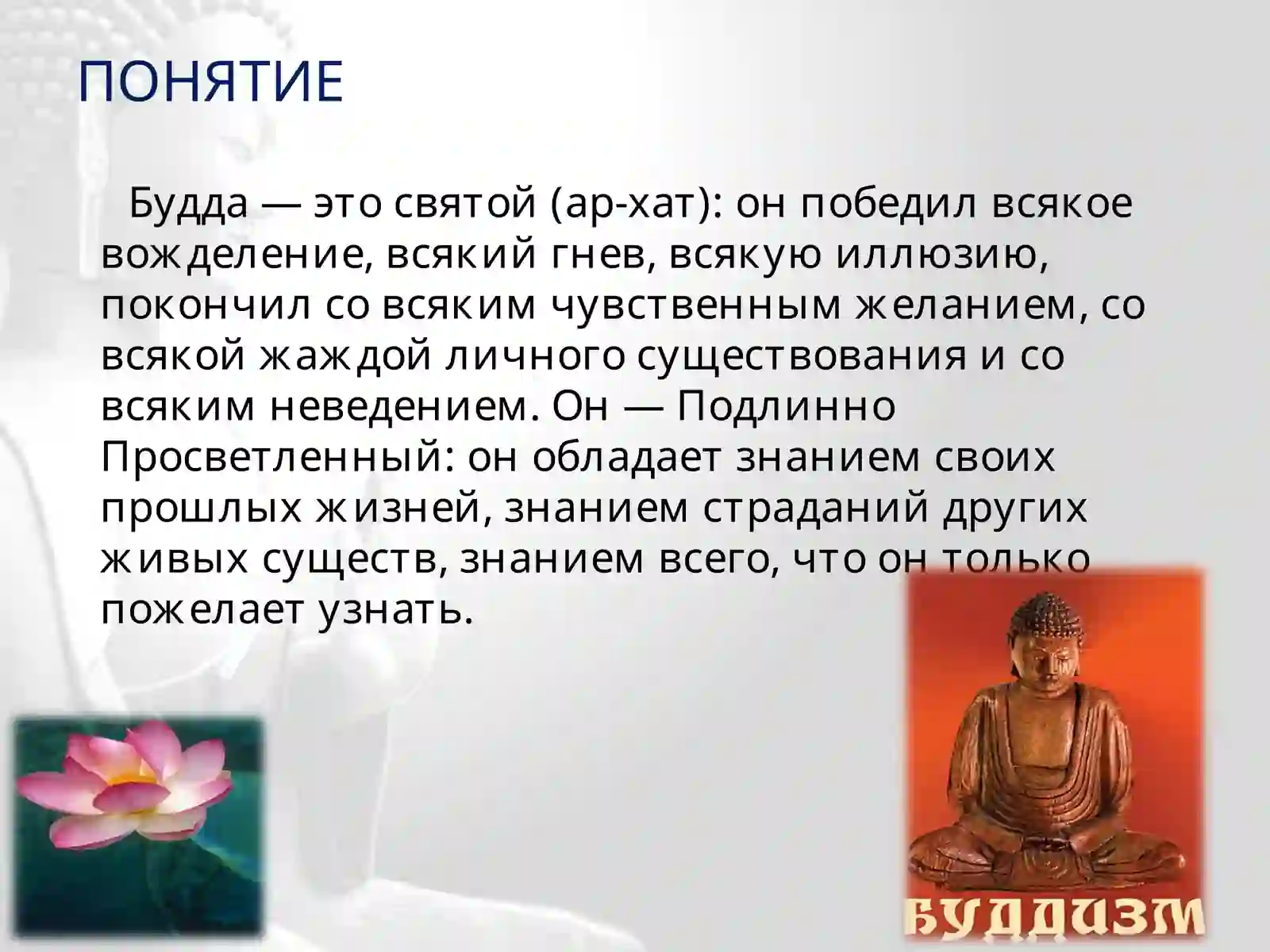 ПОНЯТИЕ

Будда — это святой (ар-хат): он победил всякое вожделение, всякий гнев, всякую иллюзию, покончил со всяким чувственным желанием, со всякой жаждой личного существования и со всяким неведением. Он — Подлинно Просветленный: он обладает знанием своих прошлых жизней, знанием страданий других живых существ, знанием всего, что он только пожелает узнать.

БУДДИЗМ